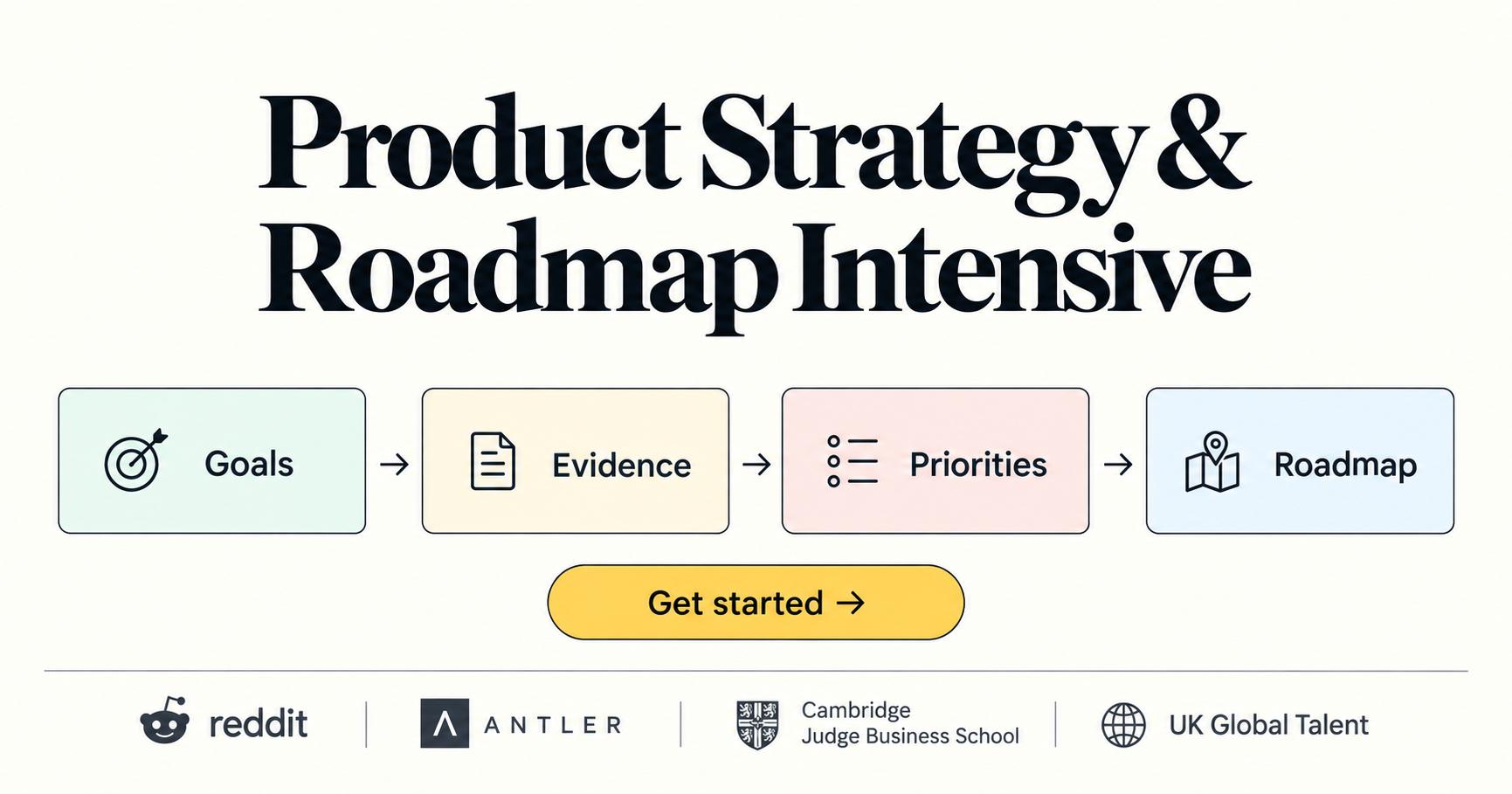 Product Strategy & Roadmap Intensive

Goals → Evidence → Priorities → Roadmap

Get started →

reddit | ANTLER | Cambridge Judge Business School | UK Global Talent